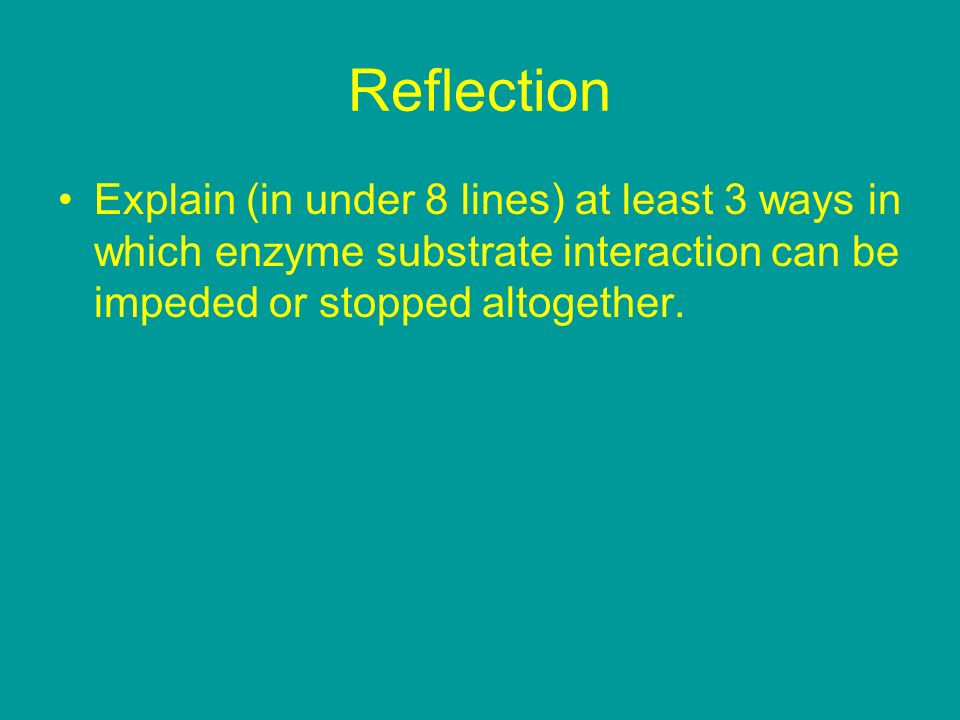 Reflection

• Explain (in under 8 lines) at least 3 ways in which enzyme substrate interaction can be impeded or stopped altogether.